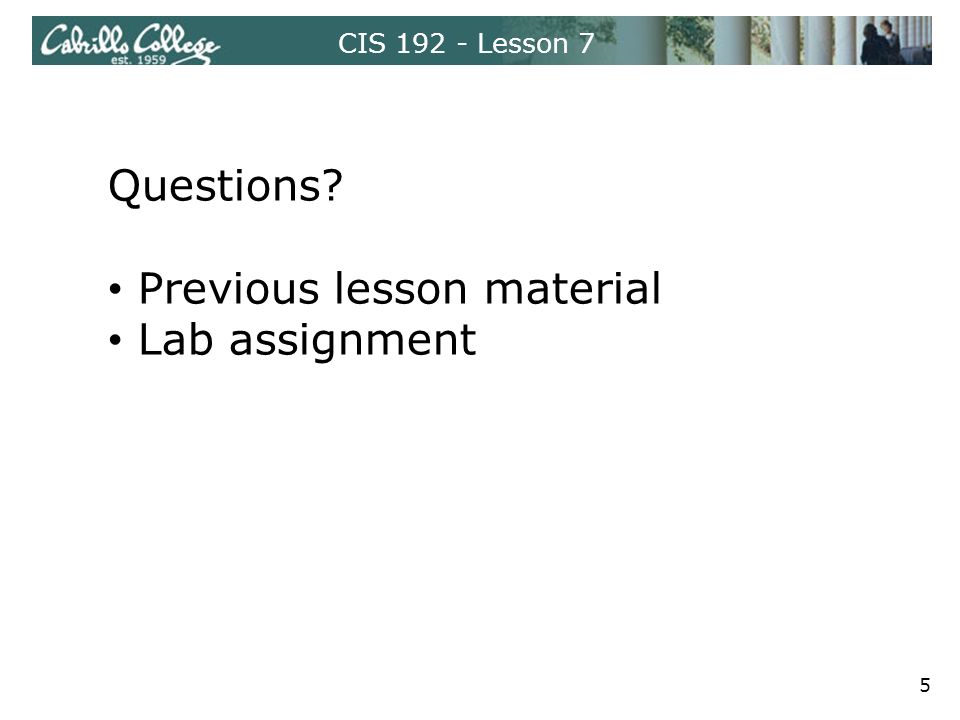 Cabrillo College
est. 1959

CIS 192 - Lesson 7

Questions?

• Previous lesson material
• Lab assignment

5